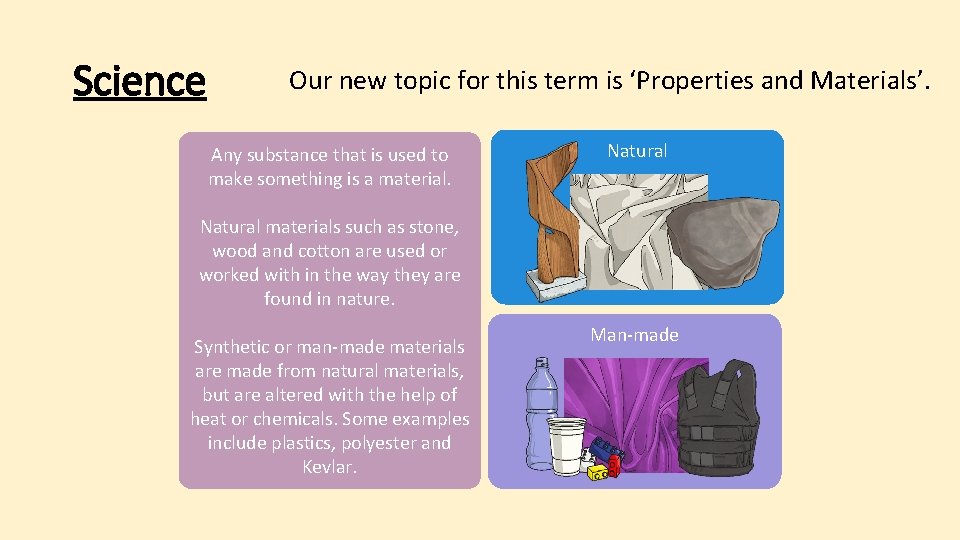 Science

Our new topic for this term is ‘Properties and Materials’.

Any substance that is used to make something is a material.

Natural materials such as stone, wood and cotton are used or worked with in the way they are found in nature.

Synthetic or man-made materials are made from natural materials, but are altered with the help of heat or chemicals. Some examples include plastics, polyester and Kevlar.

Natural

Man-made